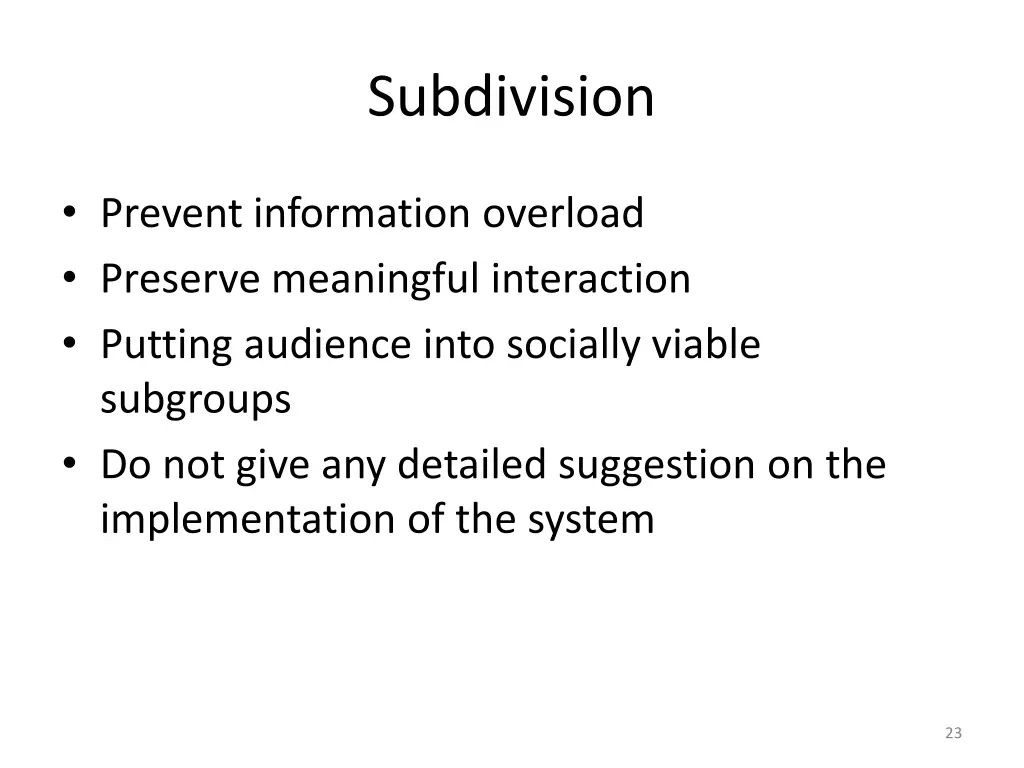 Subdivision

• Prevent information overload
• Preserve meaningful interaction
• Putting audience into socially viable subgroups
• Do not give any detailed suggestion on the implementation of the system

23